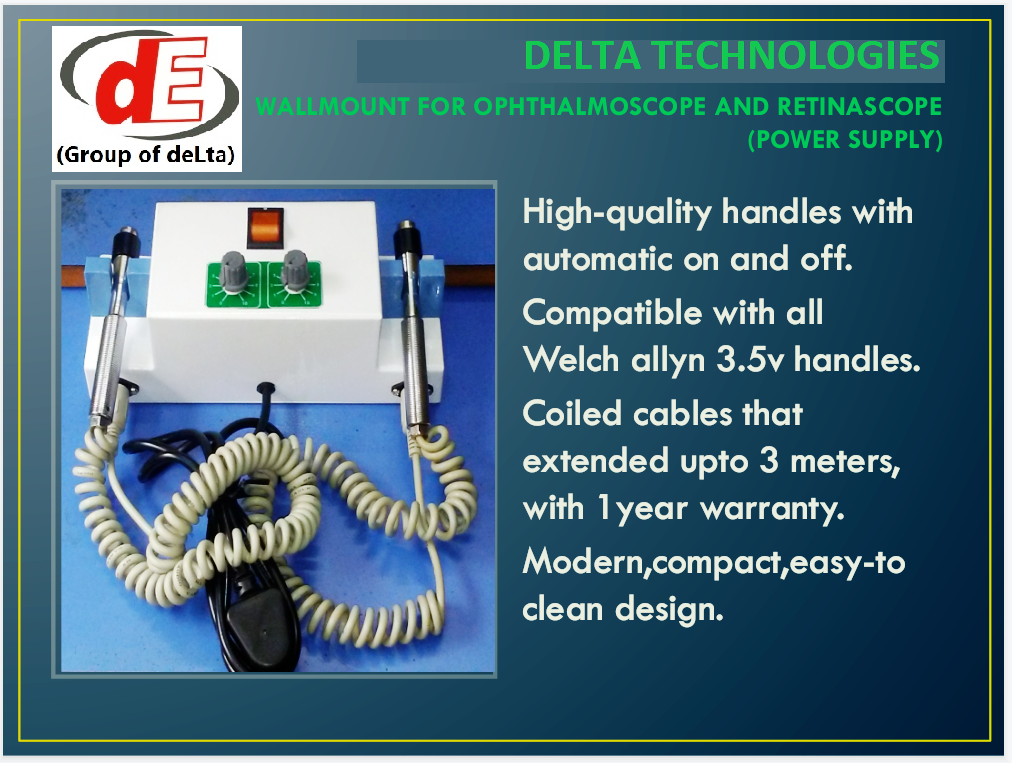 dE
(Group of deLta)

DELTA TECHNOLOGIES
WALLMOUNT FOR OPHTHALMOSCOPE AND RETINASCOPE (POWER SUPPLY)

High-quality handles with automatic on and off.

Compatible with all Welch allyn 3.5v handles.

Coiled cables that extended upto 3 meters, with 1year warranty.

Modern,compact,easy-to clean design.